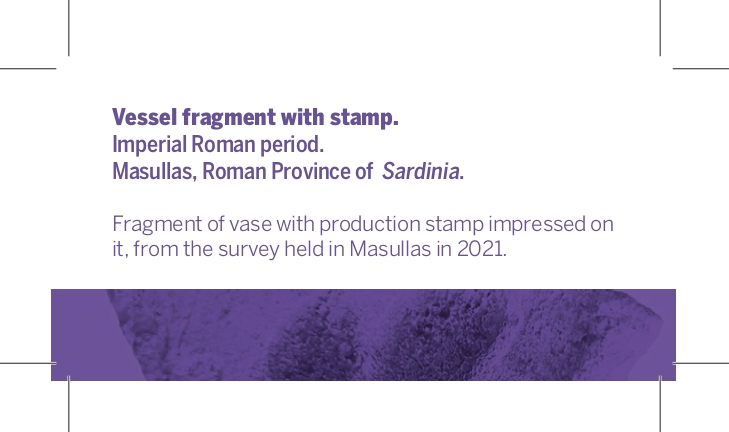 Vessel fragment with stamp.
Imperial Roman period.
Masullas, Roman Province of Sardinia.

Fragment of vase with production stamp impressed on it, from the survey held in Masullas in 2021.